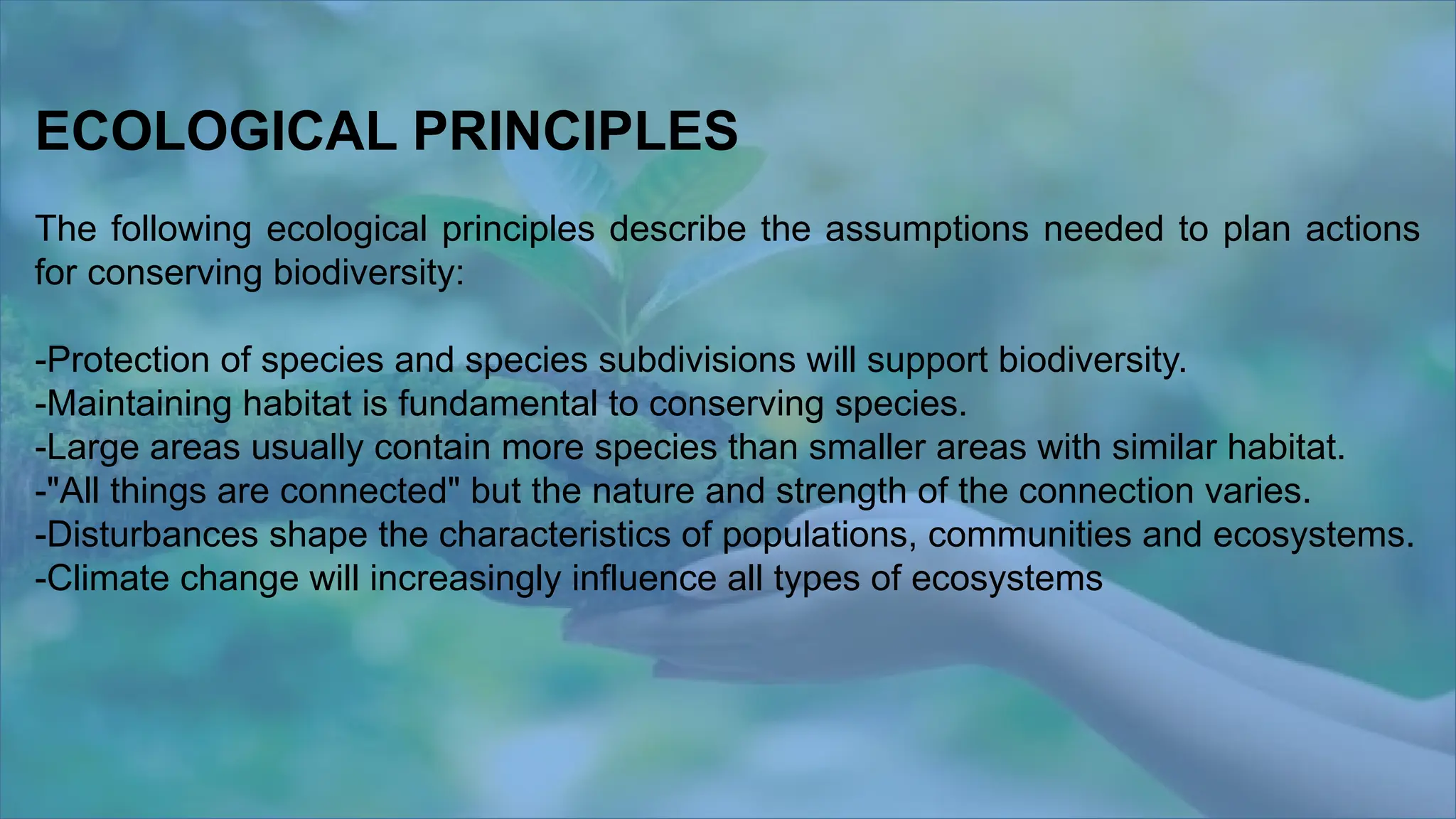 ECOLOGICAL PRINCIPLES

The following ecological principles describe the assumptions needed to plan actions for conserving biodiversity:

-Protection of species and species subdivisions will support biodiversity.
-Maintaining habitat is fundamental to conserving species.
-Large areas usually contain more species than smaller areas with similar habitat.
-"All things are connected" but the nature and strength of the connection varies.
-Disturbances shape the characteristics of populations, communities and ecosystems.
-Climate change will increasingly influence all types of ecosystems